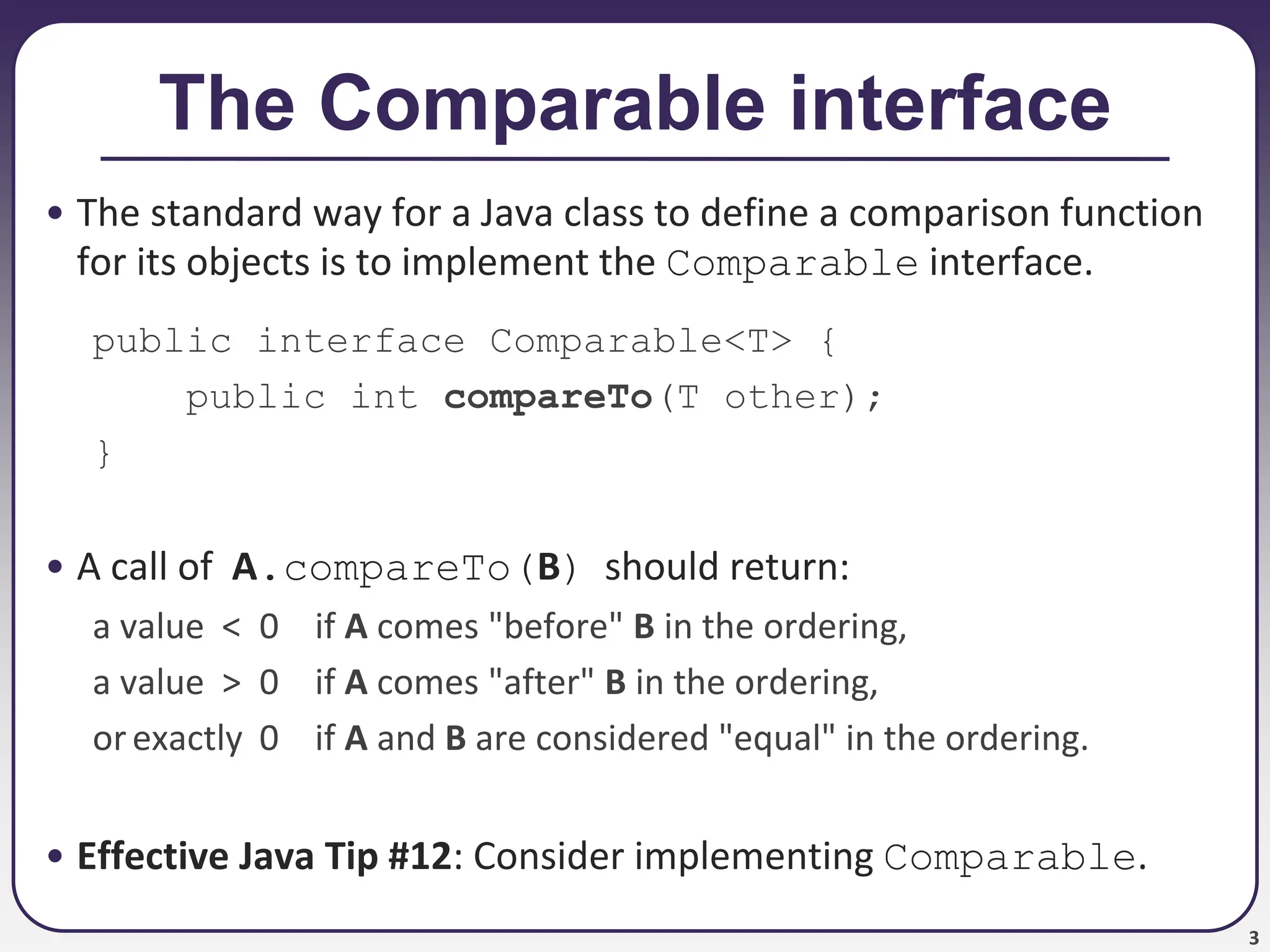 The Comparable interface

• The standard way for a Java class to define a comparison function for its objects is to implement the Comparable interface.

public interface Comparable<T> {
    public int compareTo(T other);
}

• A call of A.compareTo(B) should return:
a value < 0 if A comes "before" B in the ordering,
a value > 0 if A comes "after" B in the ordering,
or exactly 0 if A and B are considered "equal" in the ordering.

• Effective Java Tip #12: Consider implementing Comparable.

3